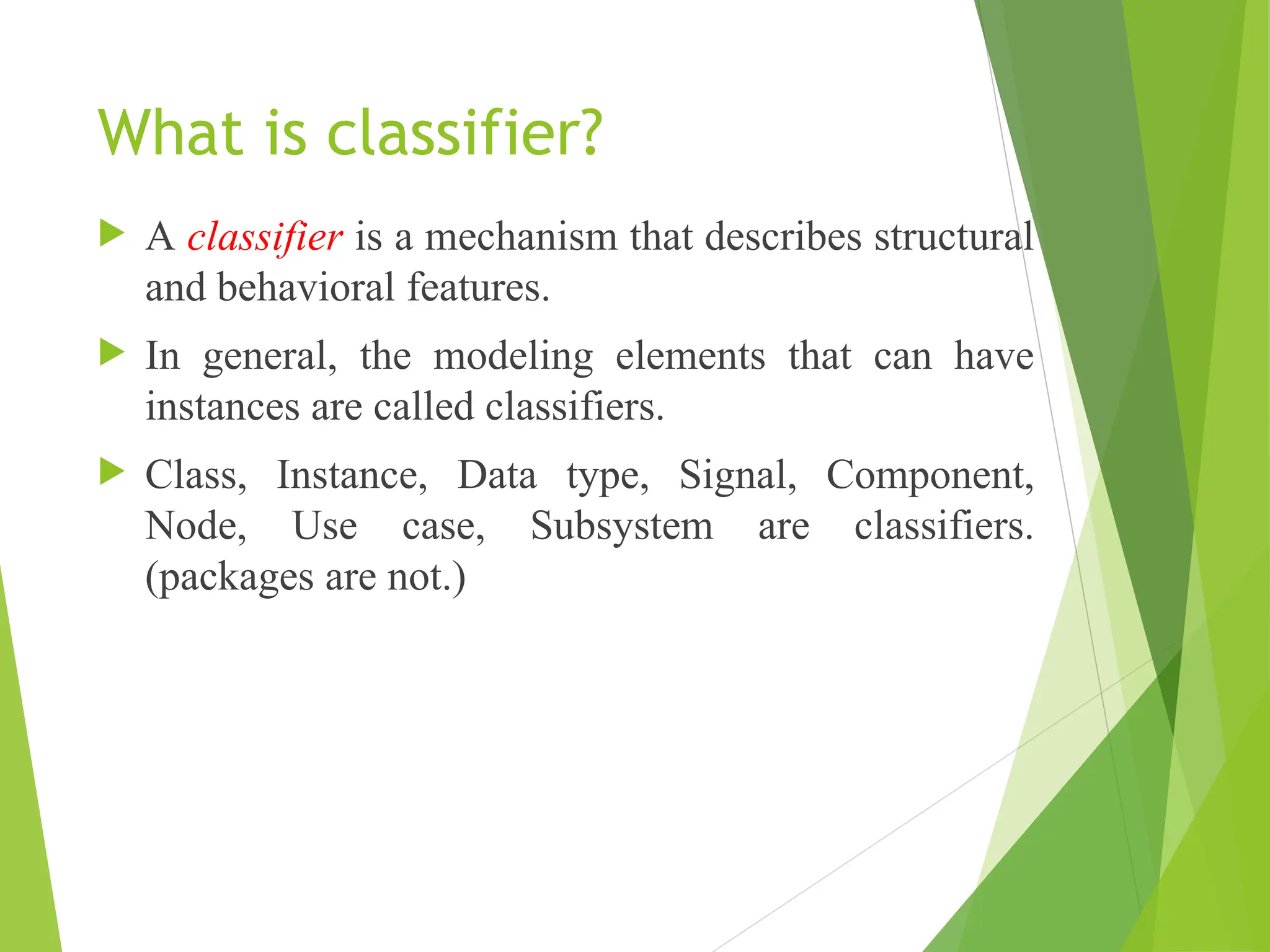 What is classifier?

A classifier is a mechanism that describes structural and behavioral features.

In general, the modeling elements that can have instances are called classifiers.

Class, Instance, Data type, Signal, Component, Node, Use case, Subsystem are classifiers. (packages are not.)